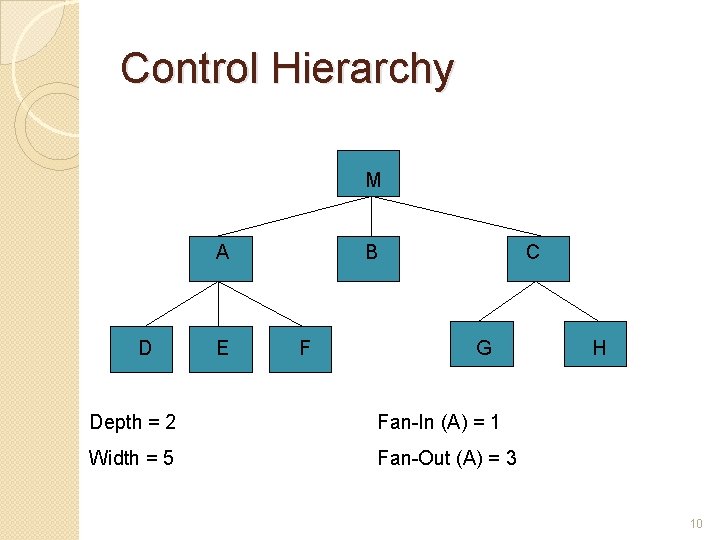 Control Hierarchy

M

A

B

C

D

E

F

G

H

Depth = 2

Width = 5

Fan-In (A) = 1

Fan-Out (A) = 3

10